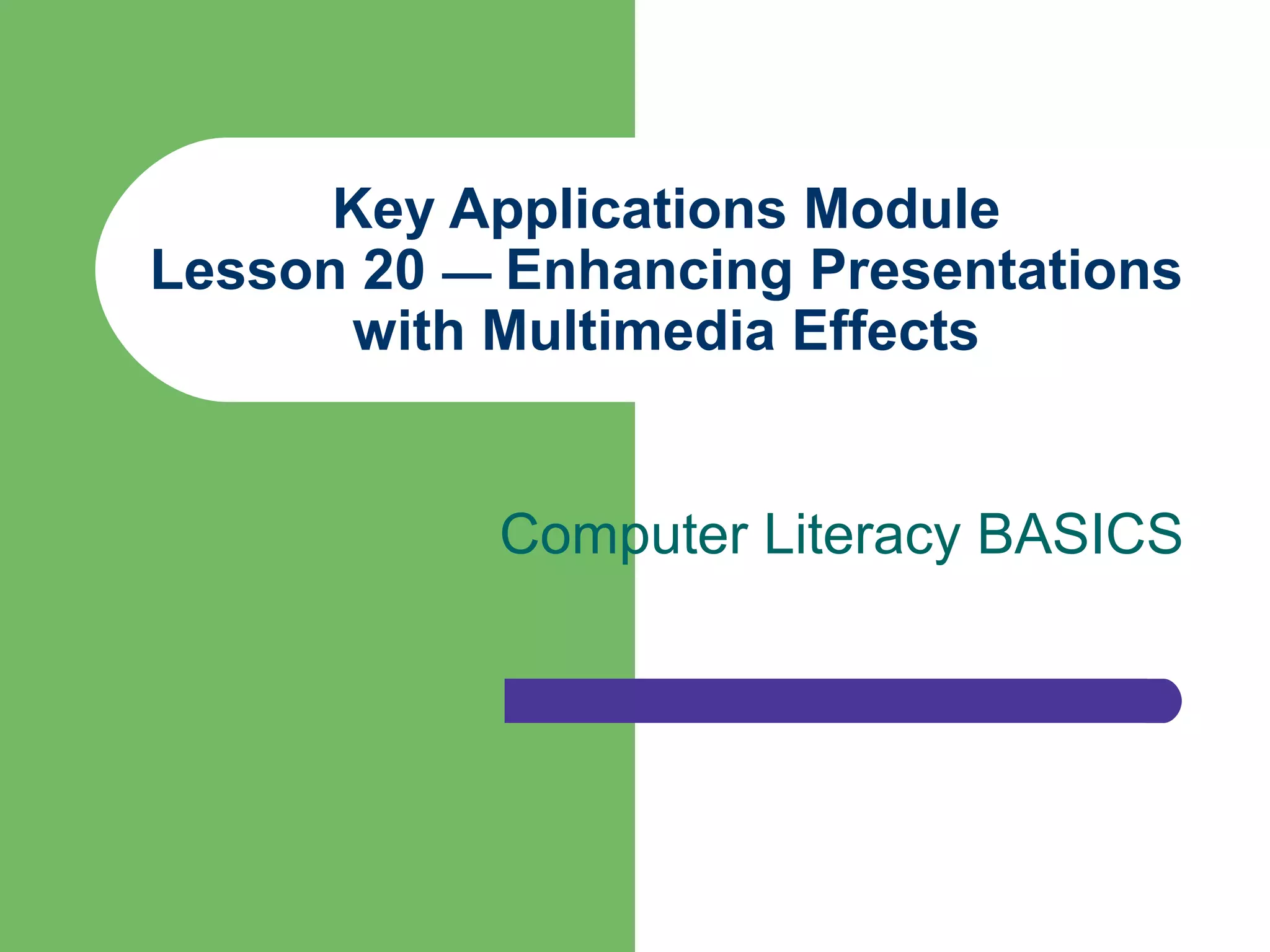 Key Applications Module
Lesson 20 — Enhancing Presentations with Multimedia Effects

Computer Literacy BASICS